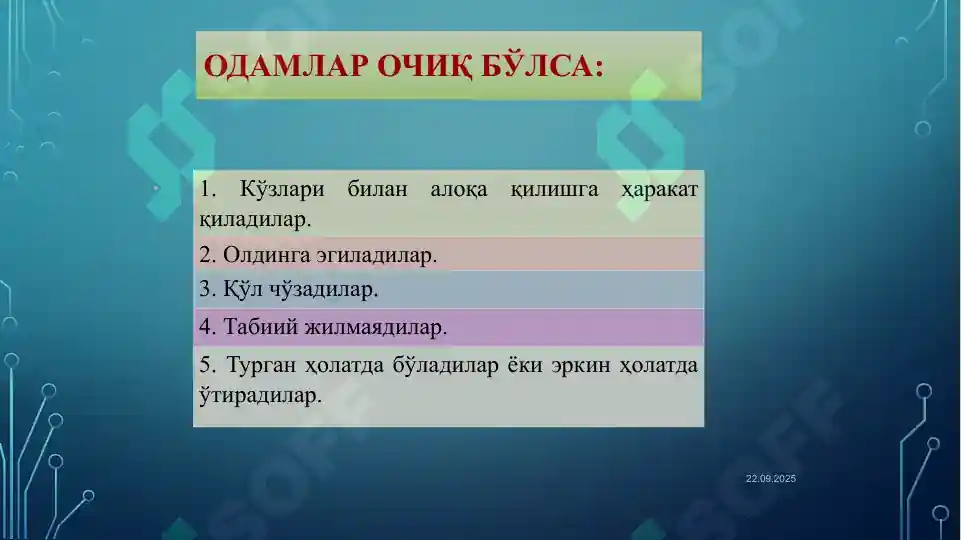 ОДАМЛАР ОЧИҚ БЎЛСА:

1. Кўзлари билан алоқа қилишга ҳаракат қиладилар.

2. Олдинга эгиладилар.

3. Қўл чўзадилар.

4. Табиий жилмаядилар.

5. Турган ҳолатда бўладилар ёки эркин ҳолатда ўтирадилар.

22.09.2025

SOFF